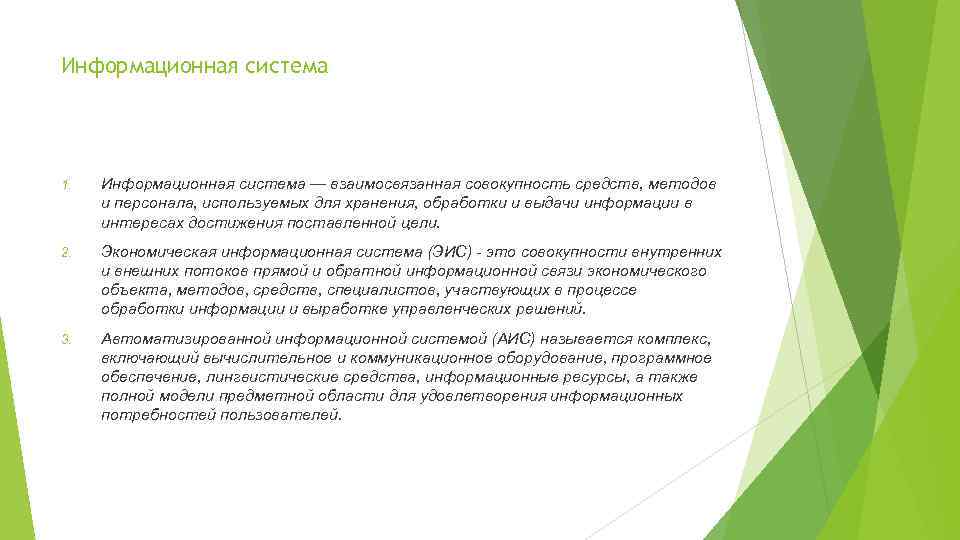 Информационная система

1. Информационная система — взаимосвязанная совокупность средств, методов и персонала, используемых для хранения, обработки и выдачи информации в интересах достижения поставленной цели.

2. Экономическая информационная система (ЭИС) - это совокупности внутренних и внешних потоков прямой и обратной информационной связи экономического объекта, методов, средств, специалистов, участвующих в процессе обработки информации и выработке управленческих решений.

3. Автоматизированной информационной системой (АИС) называется комплекс, включающий вычислительное и коммуникационное оборудование, программное обеспечение, лингвистические средства, информационные ресурсы, а также полной модели предметной области для удовлетворения информационных потребностей пользователей.